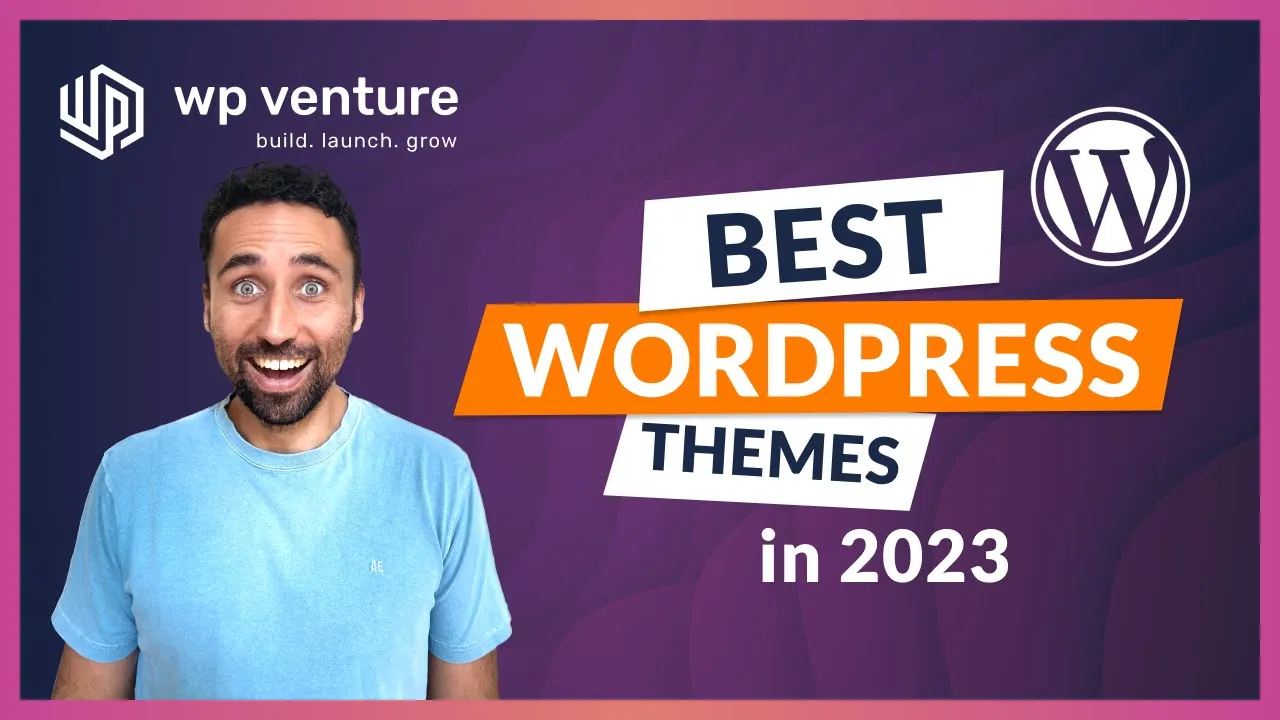 wp venture
build. launch. grow

BEST
WORDPRESS
THEMES
in 2023

AE